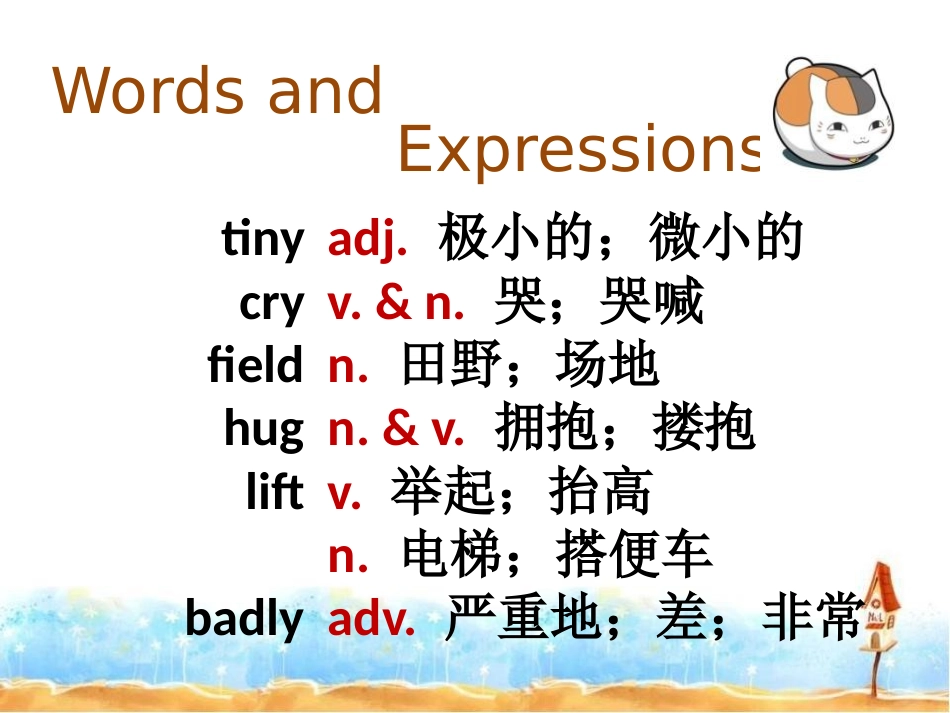 Words and Expressions

tiny adj. 极小的；微小的
cry v. & n. 哭；哭喊
field n. 田野；场地
hug n. & v. 拥抱；搂抱
lift v. 举起；抬高
n. 电梯；搭便车
badly adv. 严重地；差；非常